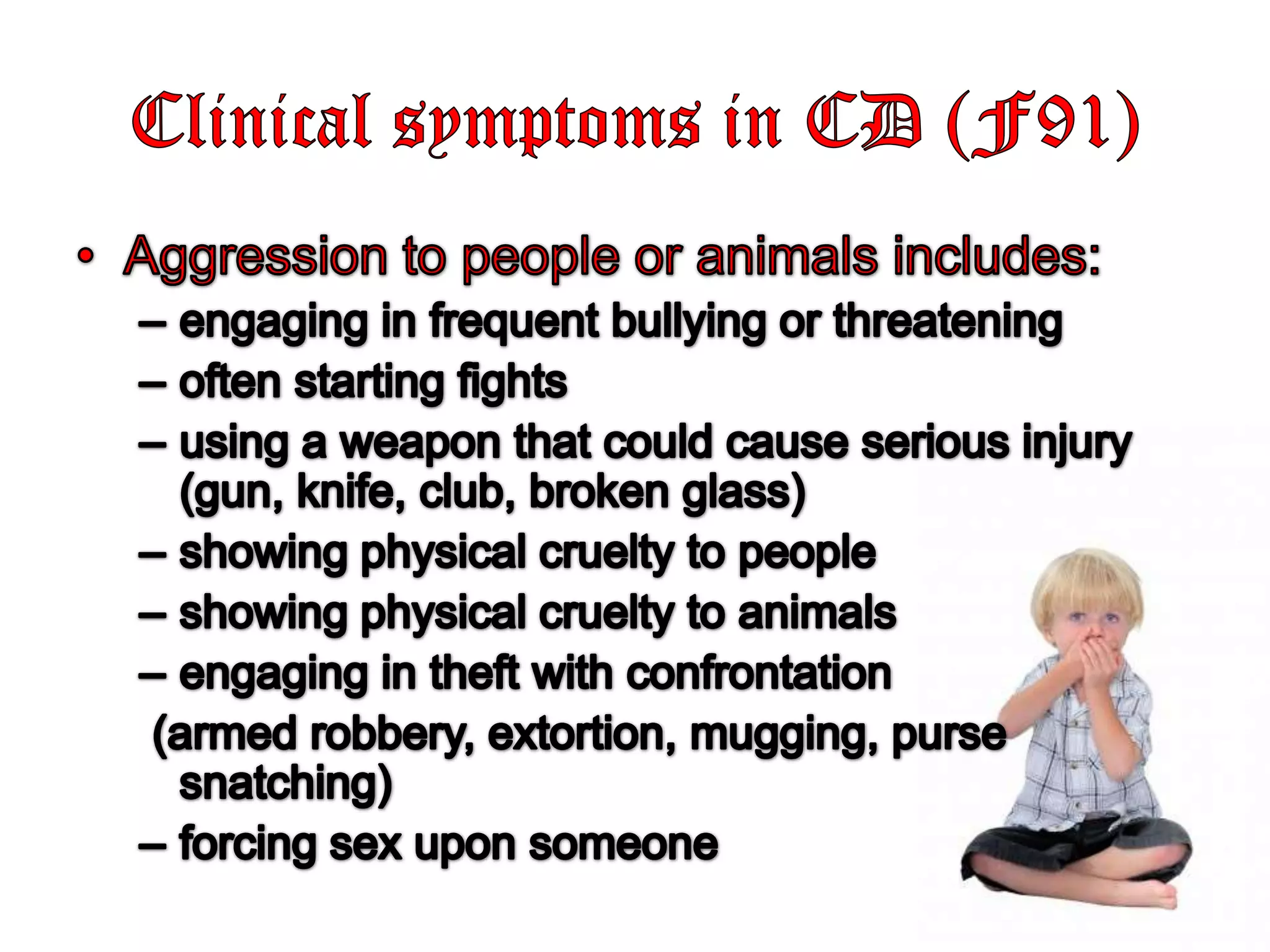 Clinical symptoms in CD (F91)

• Aggression to people or animals includes:
– engaging in frequent bullying or threatening
– often starting fights
– using a weapon that could cause serious injury (gun, knife, club, broken glass)
– showing physical cruelty to people
– showing physical cruelty to animals
– engaging in theft with confrontation (armed robbery, extortion, mugging, purse snatching)
– forcing sex upon someone